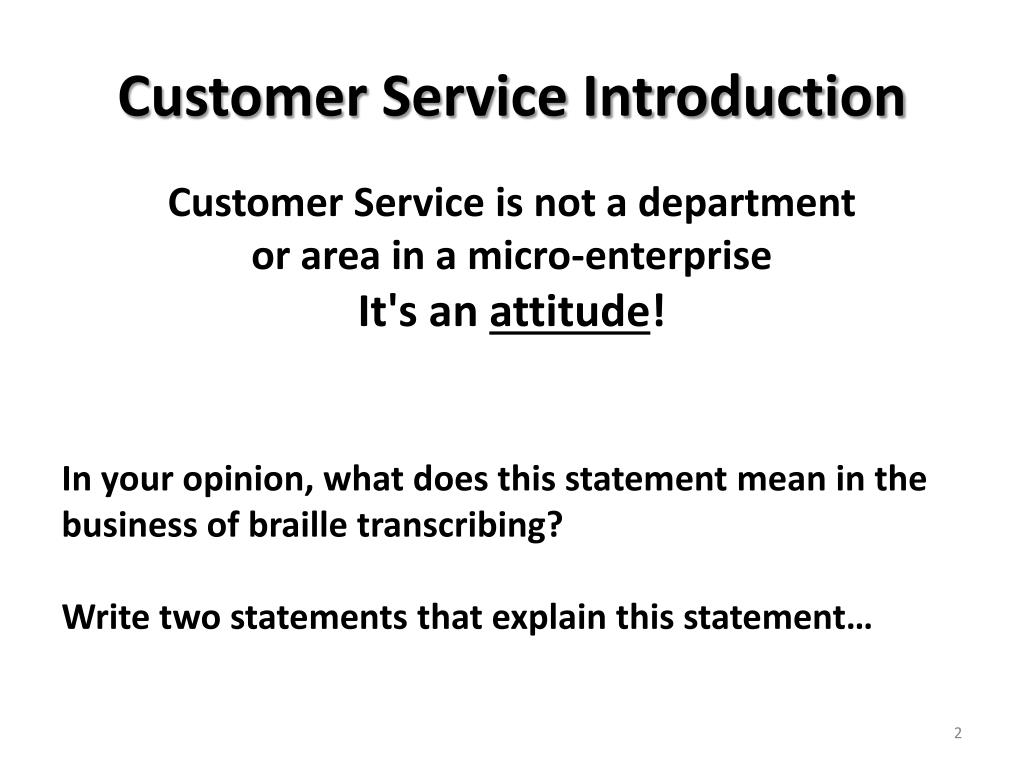 Customer Service Introduction

Customer Service is not a department or area in a micro-enterprise
It's an attitude!

In your opinion, what does this statement mean in the business of braille transcribing?

Write two statements that explain this statement…

2